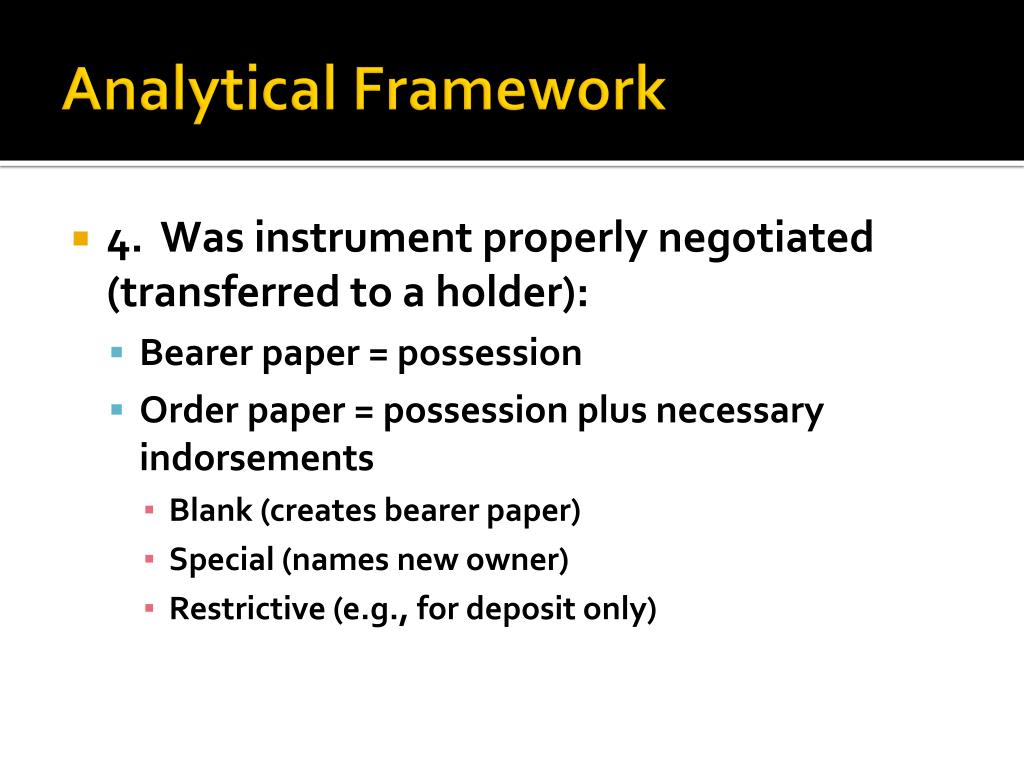 Analytical Framework

4. Was instrument properly negotiated (transferred to a holder):

Bearer paper = possession

Order paper = possession plus necessary indorsements

Blank (creates bearer paper)

Special (names new owner)

Restrictive (e.g., for deposit only)